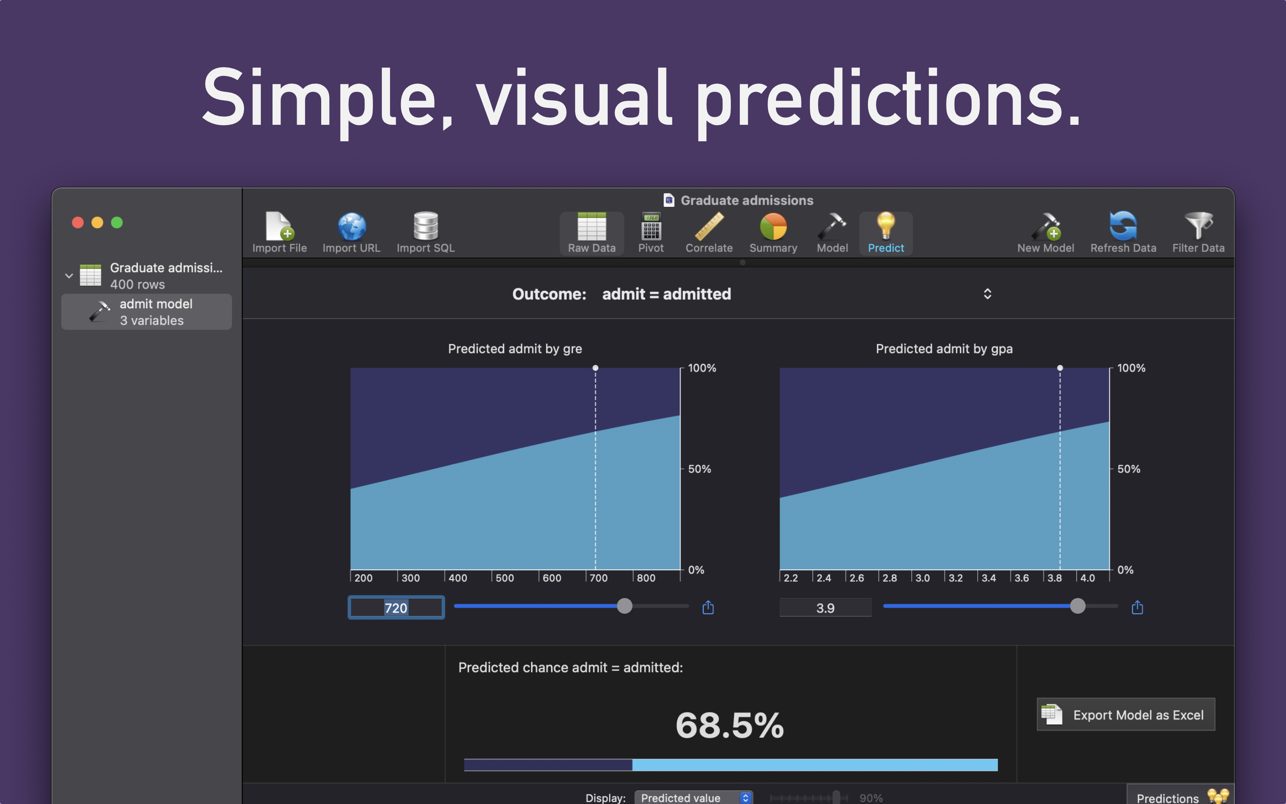 Simple, visual predictions.

Graduate admissions

Import File Import URL Import SQL Raw Data Pivot Correlate Summary Model Predict New Model Refresh Data Filter Data

Graduate admissi...
400 rows
admit model
3 variables

Outcome: admit = admitted

Predicted admit by gre

100%
50%
0%
200 300 400 500 600 700 800

720

Predicted admit by gpa

100%
50%
0%
2.2 2.4 2.6 2.8 3.0 3.2 3.4 3.6 3.8 4.0

3.9

Predicted chance admit = admitted:

68.5%

Export Model as Excel

Display: Predicted value 90%

Predictions